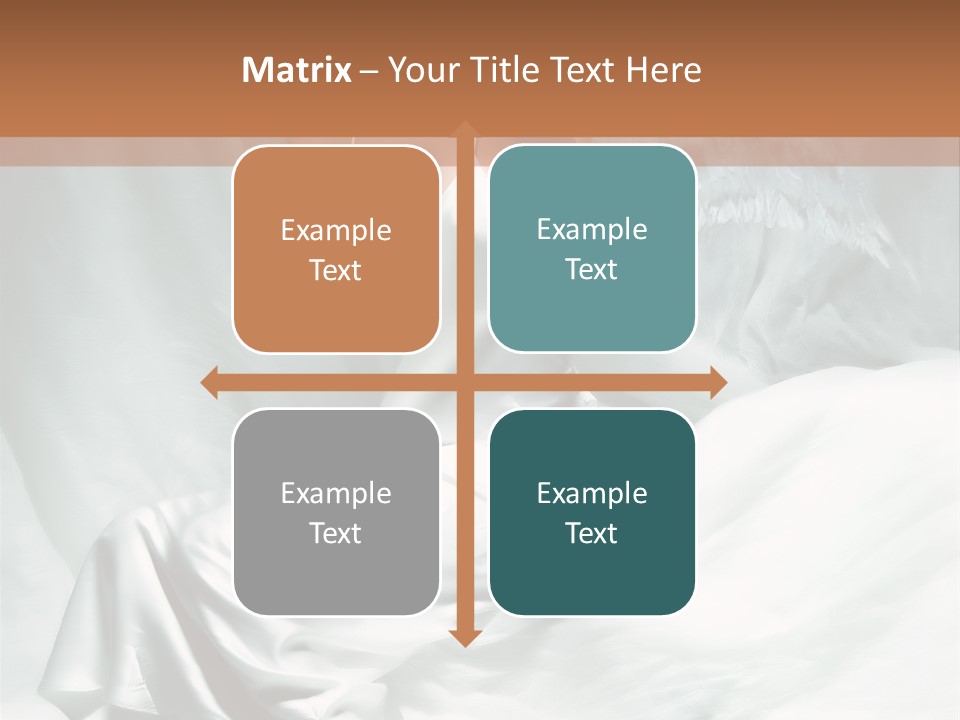 Matrix – Your Title Text Here

Example Text

Example Text

Example Text

Example Text